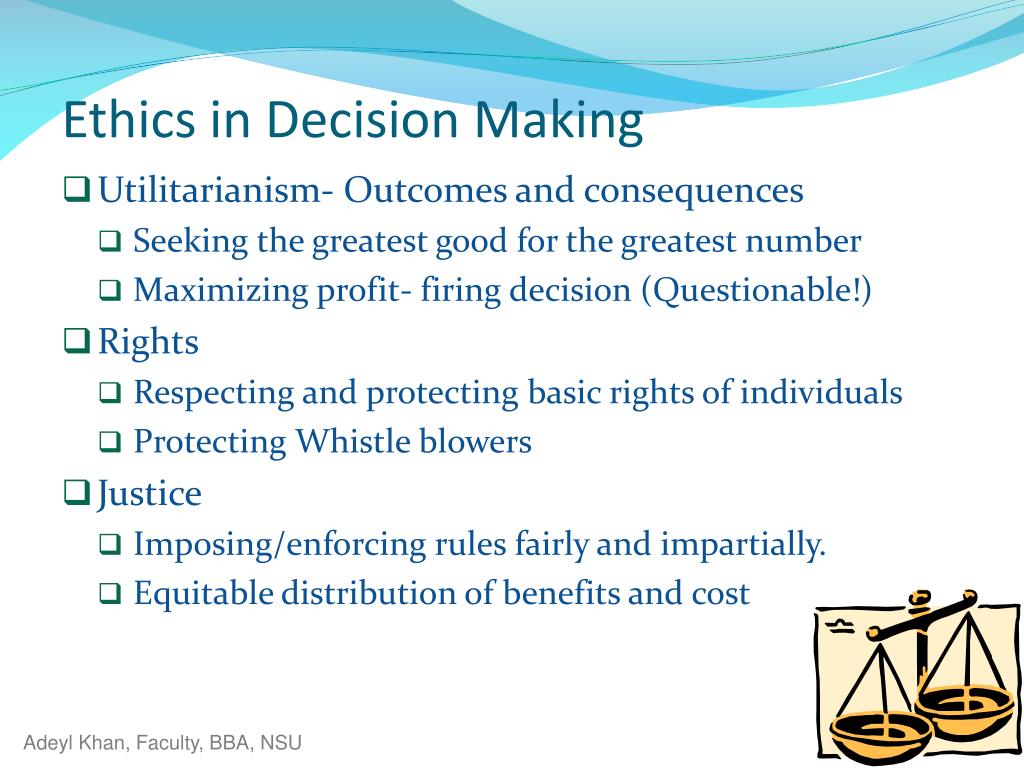 Ethics in Decision Making

❑ Utilitarianism- Outcomes and consequences
❑ Seeking the greatest good for the greatest number
❑ Maximizing profit- firing decision (Questionable!)

❑ Rights
❑ Respecting and protecting basic rights of individuals
❑ Protecting Whistle blowers

❑ Justice
❑ Imposing/enforcing rules fairly and impartially.
❑ Equitable distribution of benefits and cost

Adeyl Khan, Faculty, BBA, NSU